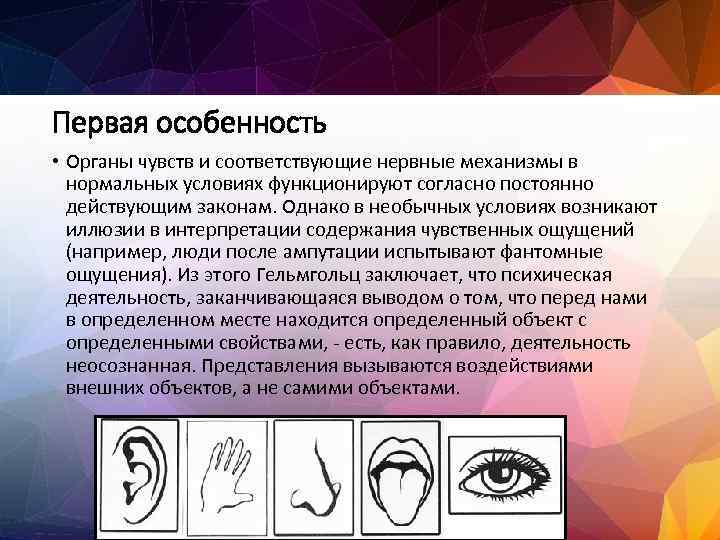 Первая особенность

• Органы чувств и соответствующие нервные механизмы в нормальных условиях функционируют согласно постоянно действующим законам. Однако в необычных условиях возникают иллюзии в интерпретации содержания чувственных ощущений (например, люди после ампутации испытывают фантомные ощущения). Из этого Гельмгольц заключает, что психическая деятельность, заканчивающаяся выводом о том, что перед нами в определенном месте находится определенный объект с определенными свойствами, - есть, как правило, деятельность неосознанная. Представления вызываются воздействиями внешних объектов, а не самими объектами.